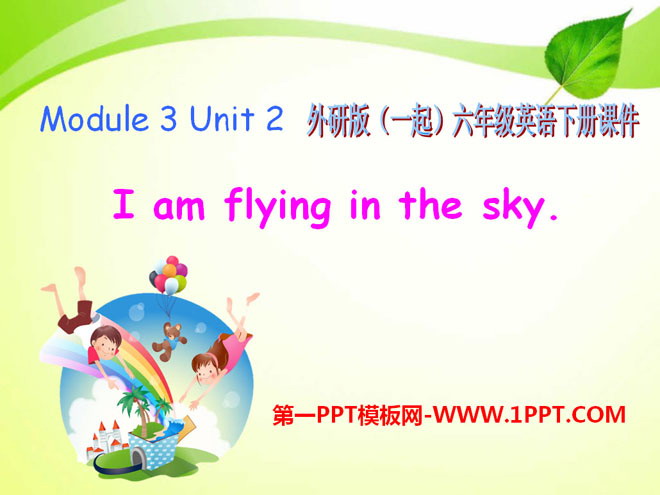 Module 3 Unit 2 外研版（一起）六年级英语下册课件

I am flying in the sky.

第一PPT模板网-WWW.1PPT.COM